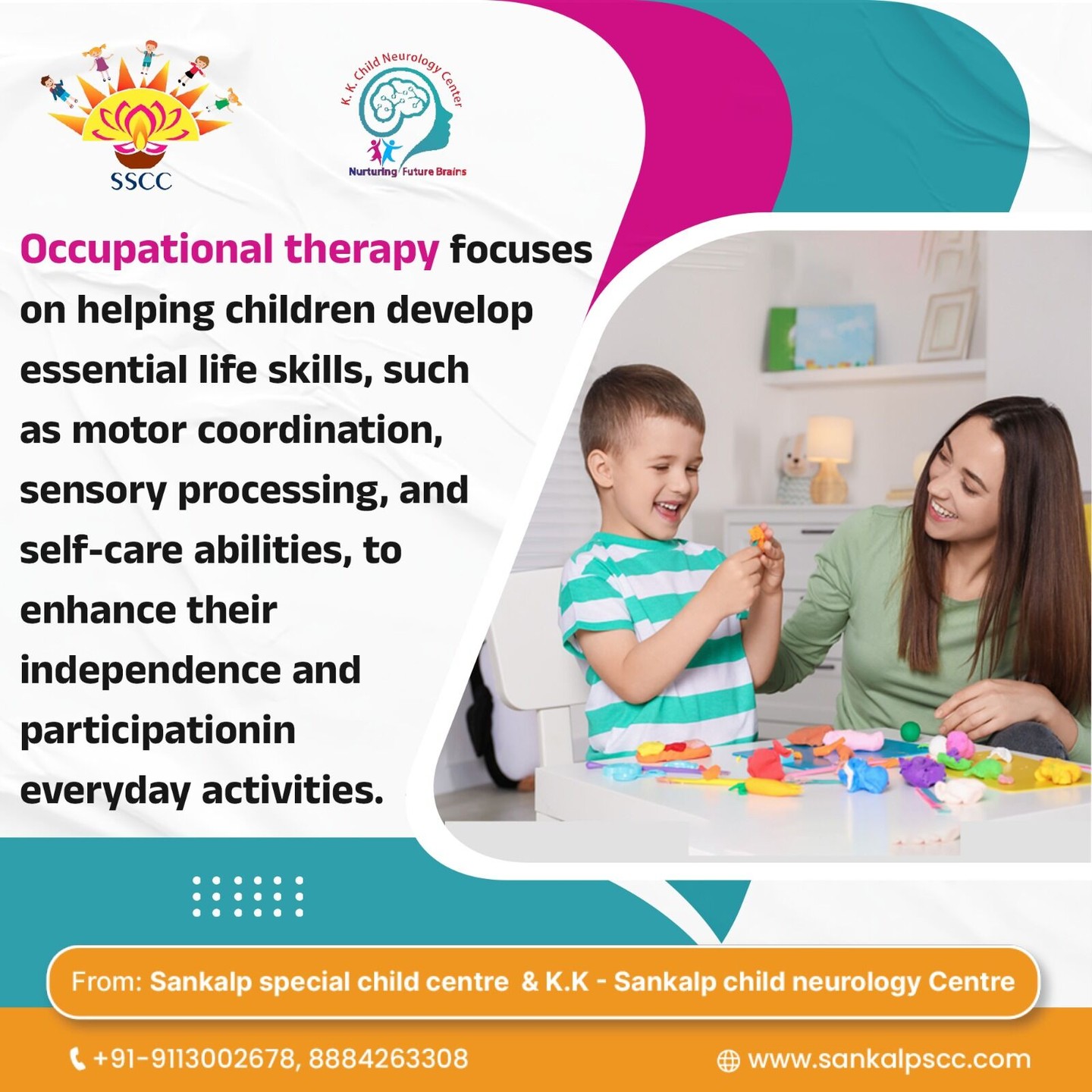 SSCC

K. K. Child Neurology Center
Nurturing Future Brains

Occupational therapy focuses on helping children develop essential life skills, such as motor coordination, sensory processing, and self-care abilities, to enhance their independence and participationin everyday activities.

From: Sankalp special child centre & K.K - Sankalp child neurology Centre

+91-9113002678, 8884263308

www.sankalpscc.com